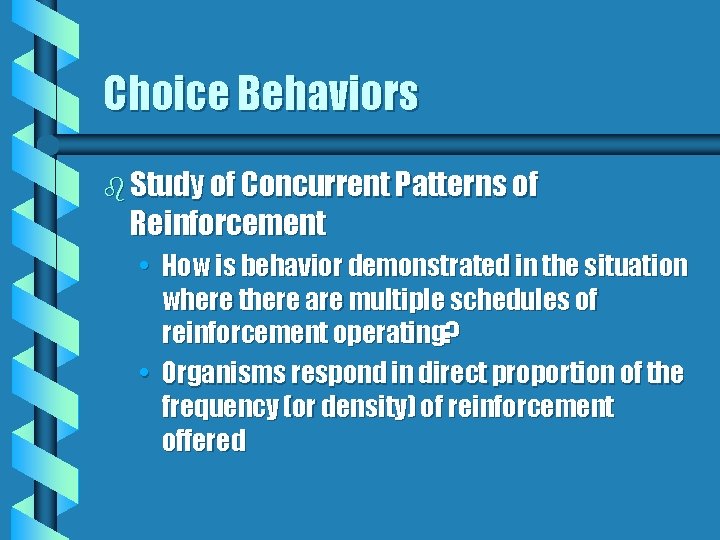 Choice Behaviors

Study of Concurrent Patterns of Reinforcement

• How is behavior demonstrated in the situation where there are multiple schedules of reinforcement operating?

• Organisms respond in direct proportion of the frequency (or density) of reinforcement offered